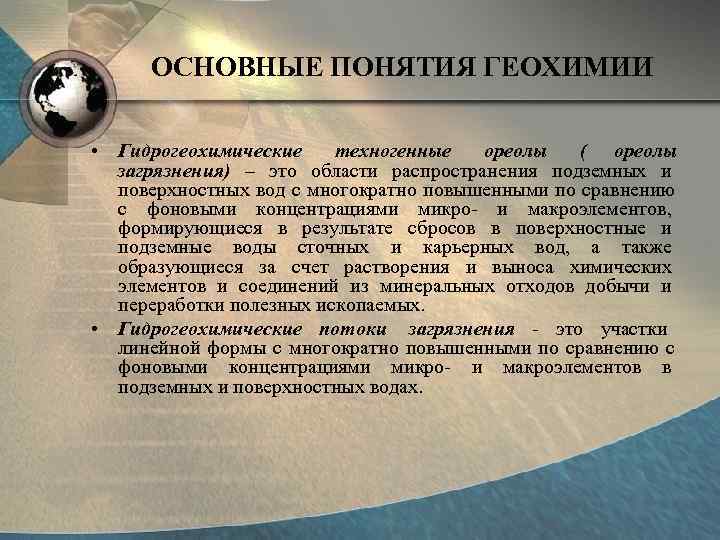 ОСНОВНЫЕ ПОНЯТИЯ ГЕОХИМИИ

• Гидрогеохимические техногенные ореолы ( ореолы загрязнения) – это области распространения подземных и поверхностных вод с многократно повышенными по сравнению с фоновыми концентрациями микро- и макроэлементов, формирующиеся в результате сбросов в поверхностные и подземные воды сточных и карьерных вод, а также образующиеся за счет растворения и выноса химических элементов и соединений из минеральных отходов добычи и переработки полезных ископаемых.

• Гидрогеохимические потоки загрязнения - это участки линейной формы с многократно повышенными по сравнению с фоновыми концентрациями микро- и макроэлементов в подземных и поверхностных водах.